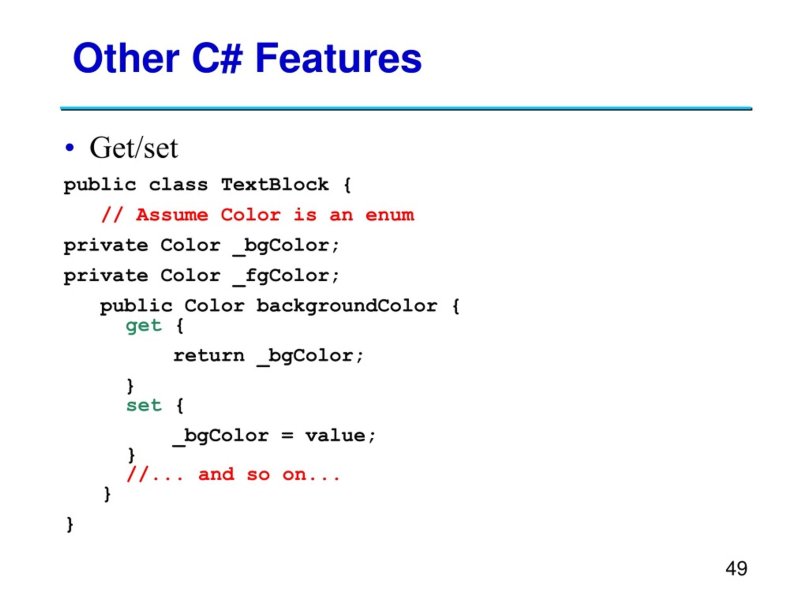 Other C# Features

• Get/set

public class TextBlock {
   // Assume Color is an enum
private Color _bgColor;
private Color _fgColor;
   public Color backgroundColor {
      get {
         return _bgColor;
      }
      set {
         _bgColor = value;
      }
      //... and so on...
   }
}

49